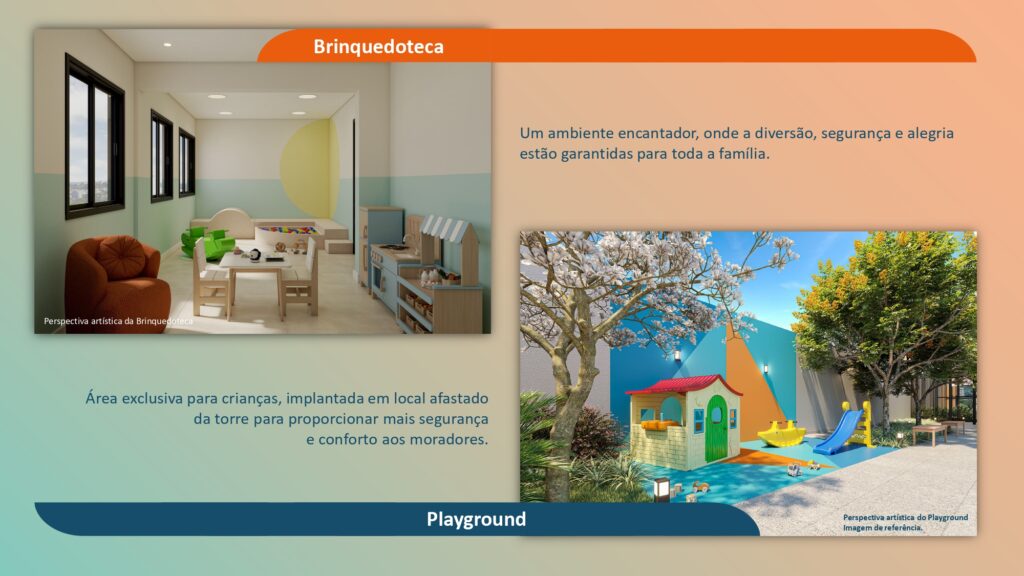 Brinquedoteca

Perspectiva artística da Brinquedoteca

Um ambiente encantador, onde a diversão, segurança e alegria estão garantidas para toda a família.

Área exclusiva para crianças, implantada em local afastado da torre para proporcionar mais segurança e conforto aos moradores.

Perspectiva artística do Playground
Imagem de referência.

Playground